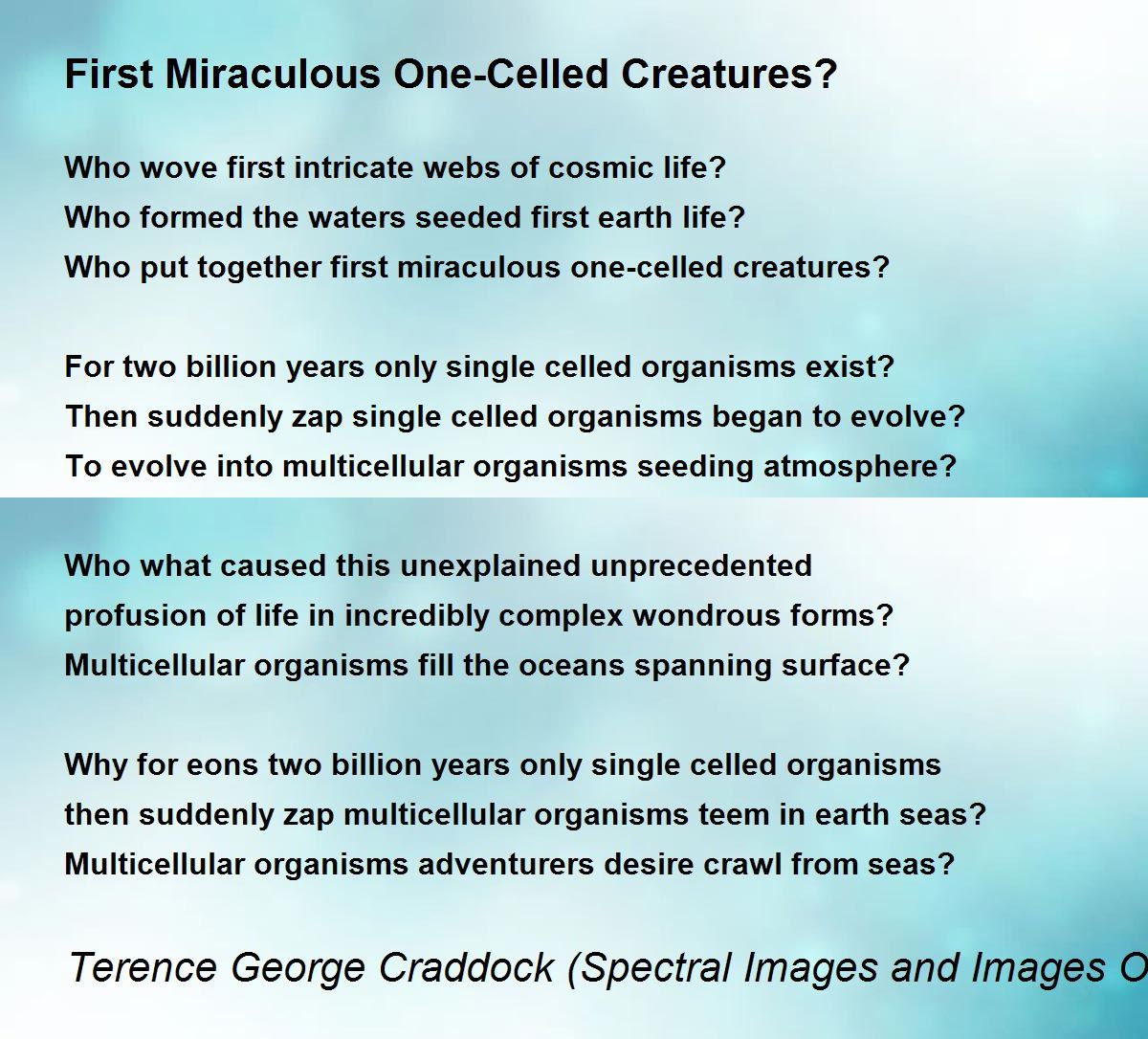 First Miraculous One-Celled Creatures?

Who wove first intricate webs of cosmic life?
Who formed the waters seeded first earth life?
Who put together first miraculous one-celled creatures?

For two billion years only single celled organisms exist?
Then suddenly zap single celled organisms began to evolve?
To evolve into multicellular organisms seeding atmosphere?

Who what caused this unexplained unprecedented
profusion of life in incredibly complex wondrous forms?
Multicellular organisms fill the oceans spanning surface?

Why for eons two billion years only single celled organisms
then suddenly zap multicellular organisms teem in earth seas?
Multicellular organisms adventurers desire crawl from seas?

Terence George Craddock (Spectral Images and Images O